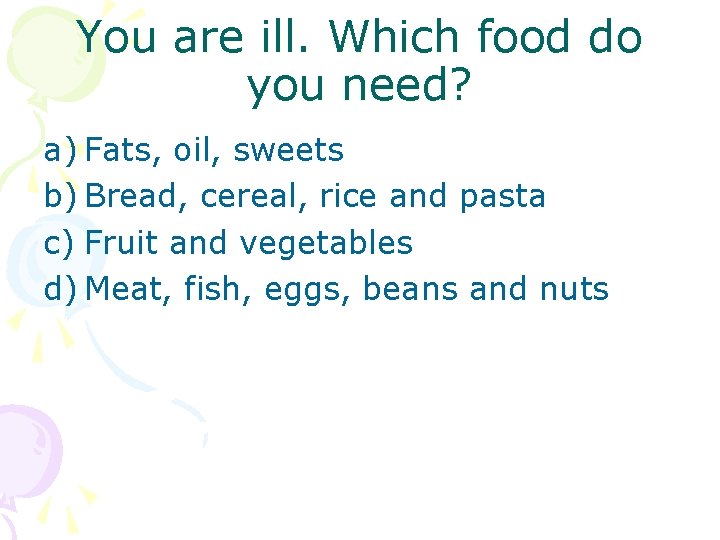 You are ill. Which food do you need?

a) Fats, oil, sweets
b) Bread, cereal, rice and pasta
c) Fruit and vegetables
d) Meat, fish, eggs, beans and nuts